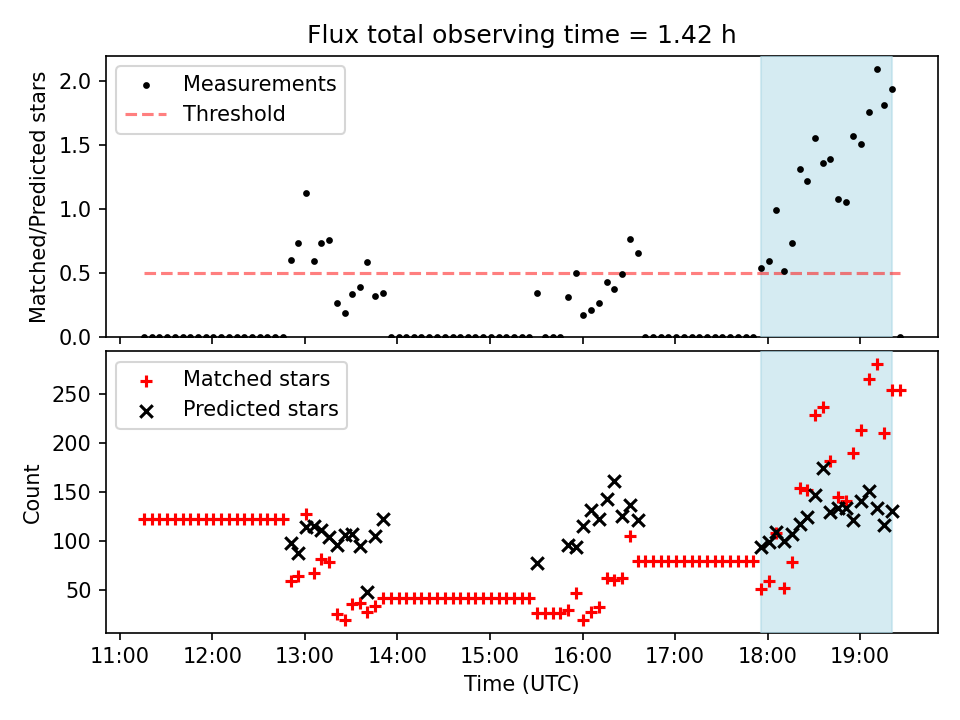 Flux total observing time = 1.42 h

Measurements
Threshold

Matched/Predicted stars

2.0
1.5
1.0
0.5
0.0

Matched stars
Predicted stars

Count

250
200
150
100
50

11:00 12:00 13:00 14:00 15:00 16:00 17:00 18:00 19:00

Time (UTC)